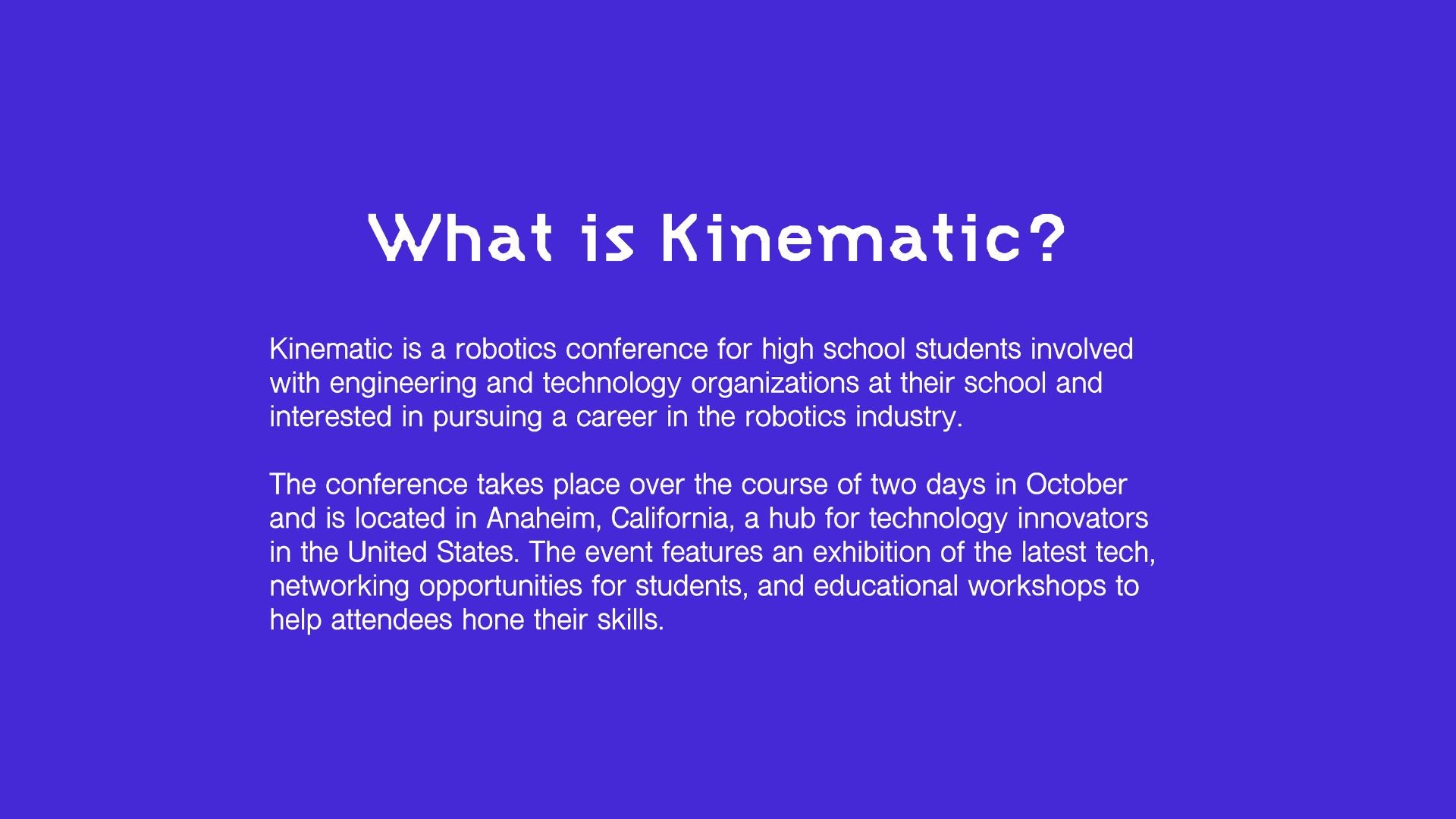 What is Kinematic?

Kinematic is a robotics conference for high school students involved with engineering and technology organizations at their school and interested in pursuing a career in the robotics industry.

The conference takes place over the course of two days in October and is located in Anaheim, California, a hub for technology innovators in the United States. The event features an exhibition of the latest tech, networking opportunities for students, and educational workshops to help attendees hone their skills.